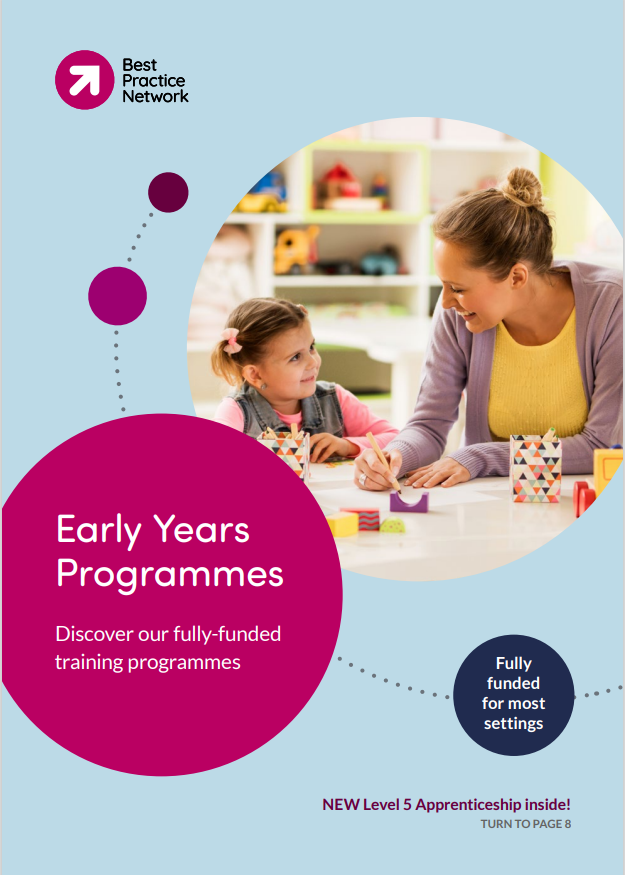 Best Practice Network

Early Years Programmes

Discover our fully-funded training programmes

Fully funded for most settings

NEW Level 5 Apprenticeship inside!
TURN TO PAGE 8